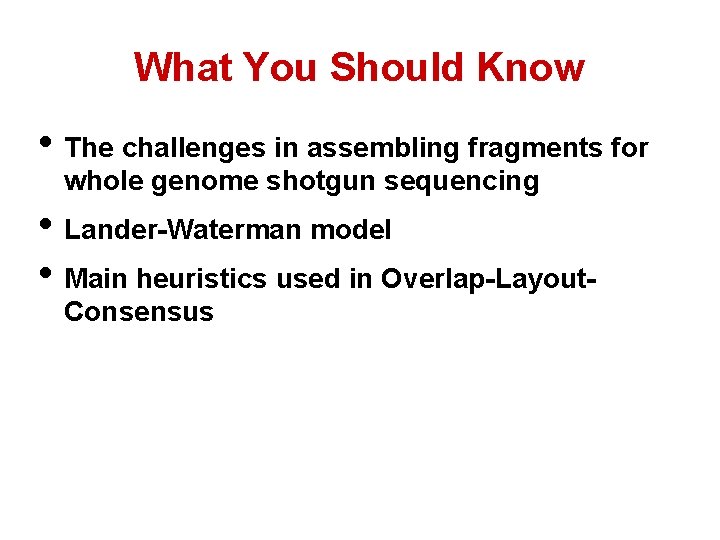 What You Should Know

• The challenges in assembling fragments for whole genome shotgun sequencing
• Lander-Waterman model
• Main heuristics used in Overlap-Layout-Consensus